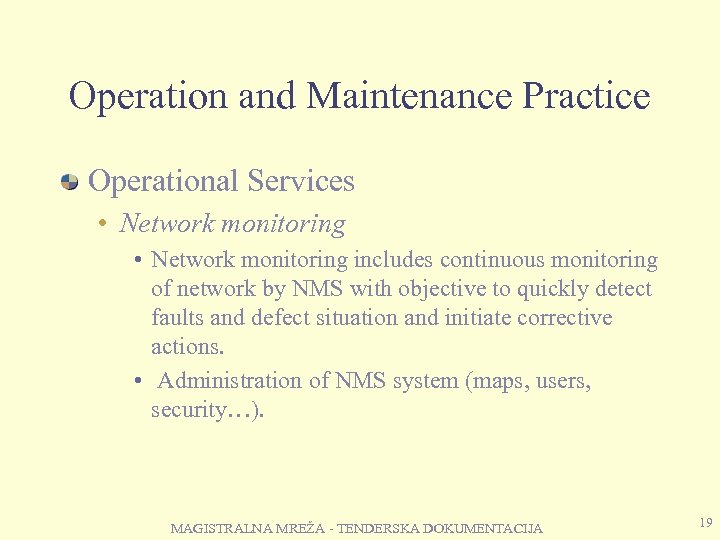 Operation and Maintenance Practice

Operational Services

• Network monitoring

• Network monitoring includes continuous monitoring of network by NMS with objective to quickly detect faults and defect situation and initiate corrective actions.

• Administration of NMS system (maps, users, security…).

MAGISTRALNA MREŽA - TENDERSKA DOKUMENTACIJA

19